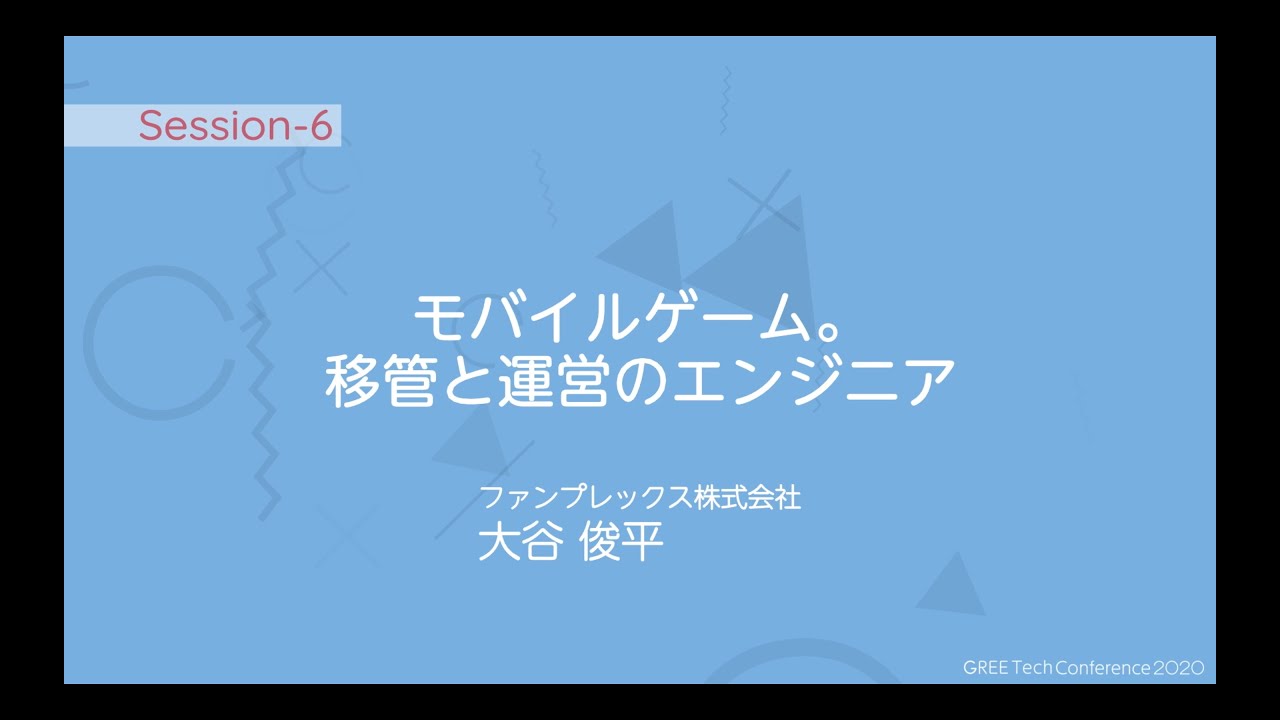 Session-6

モバイルゲーム。
移管と運営のエンジニア

ファンプレックス株式会社
大谷 俊平

GREE Tech Conference 2020